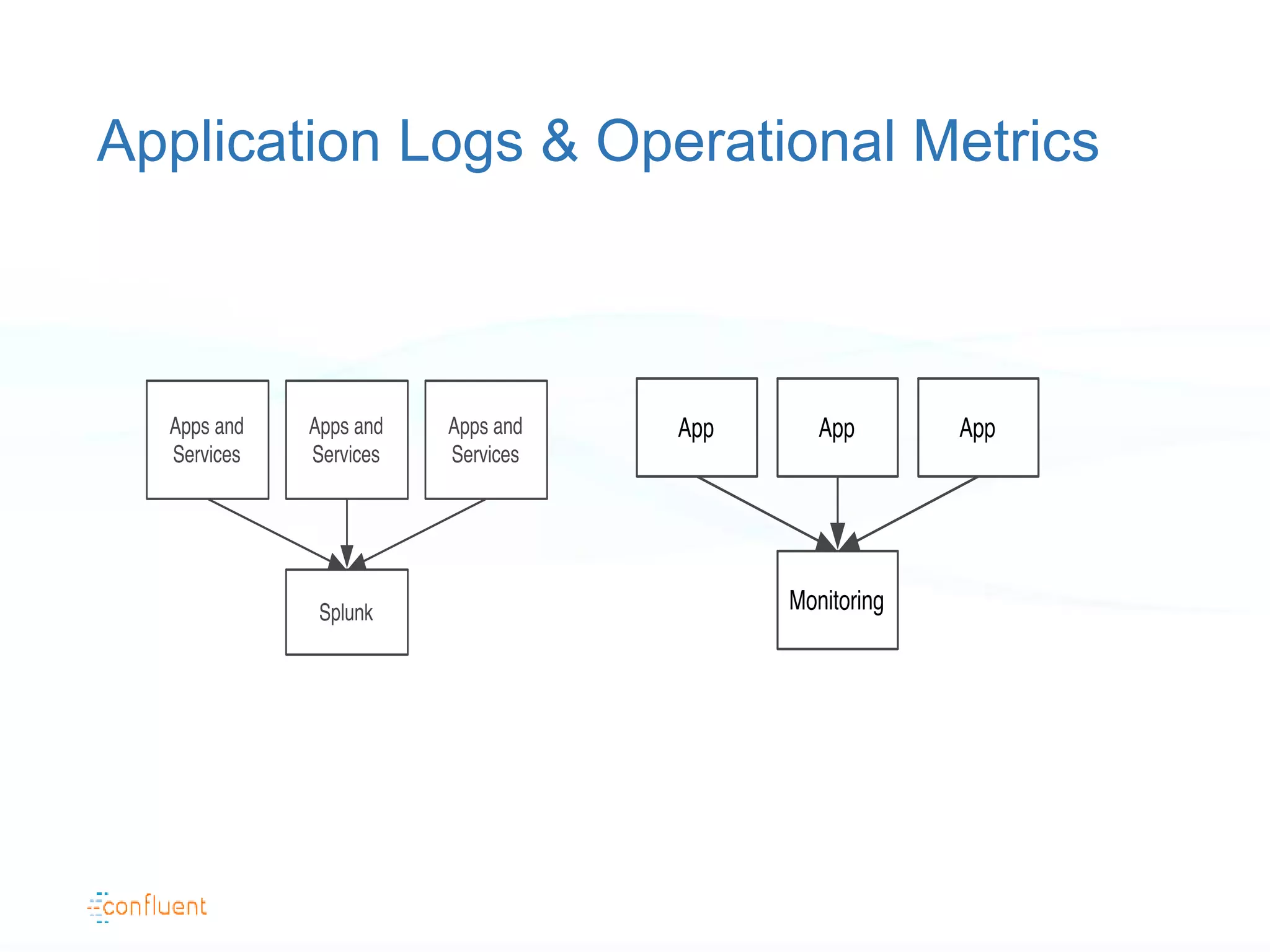 Application Logs & Operational Metrics

Apps and Services

Apps and Services

Apps and Services

Splunk

App

App

App

Monitoring

confluent